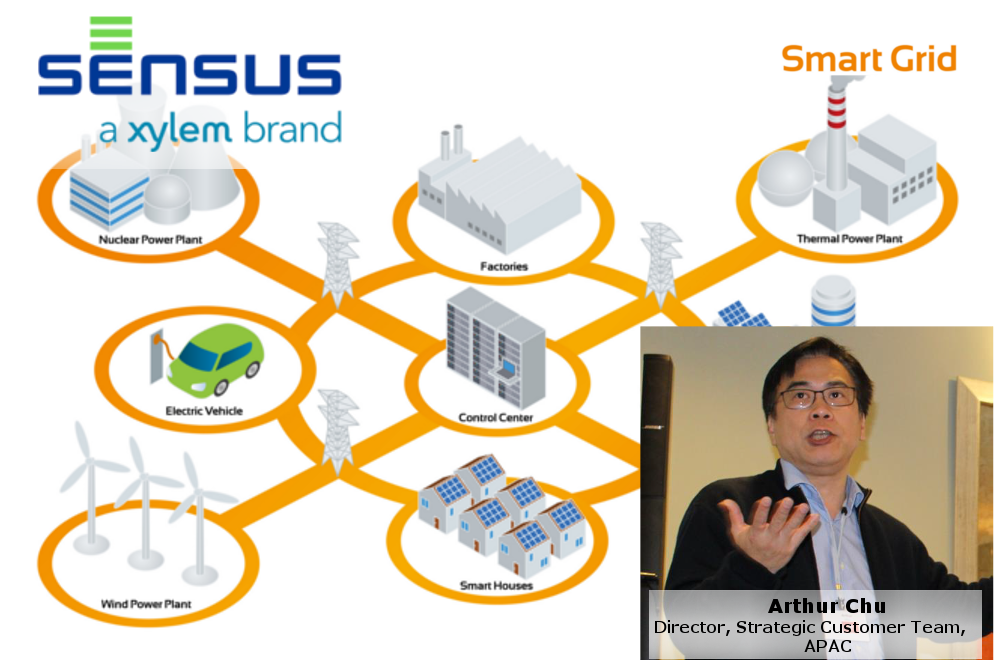 SENSUS
a xylem brand

Smart Grid

Nuclear Power Plant

Factories

Thermal Power Plant

Electric Vehicle

Control Center

Wind Power Plant

Smart Houses

Arthur Chu
Director, Strategic Customer Team, APAC